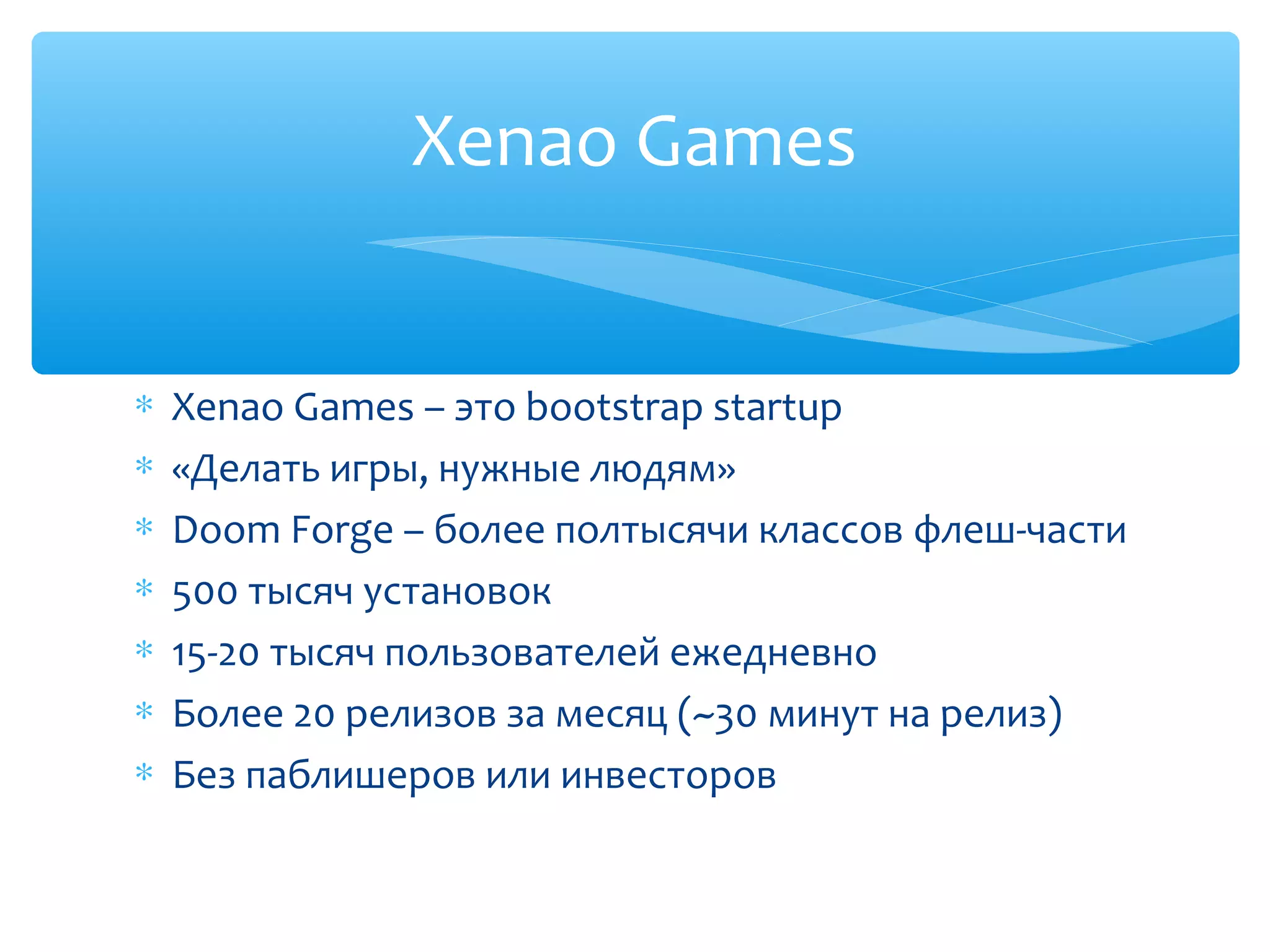 Xenao Games

* Xenao Games – это bootstrap startup
* «Делать игры, нужные людям»
* Doom Forge – более полтысячи классов флеш-части
* 500 тысяч установок
* 15-20 тысяч пользователей ежедневно
* Более 20 релизов за месяц (~30 минут на релиз)
* Без паблишеров или инвесторов